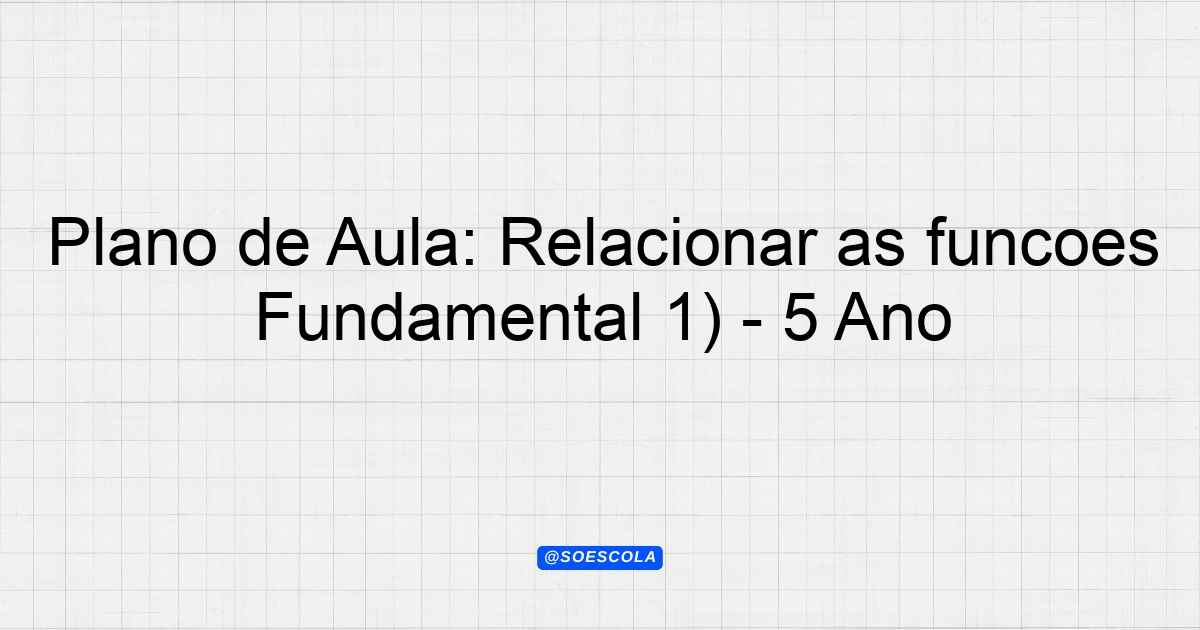 Plano de Aula: Relacionar as funcoes Fundamental 1) - 5 Ano

@SOESCOLA